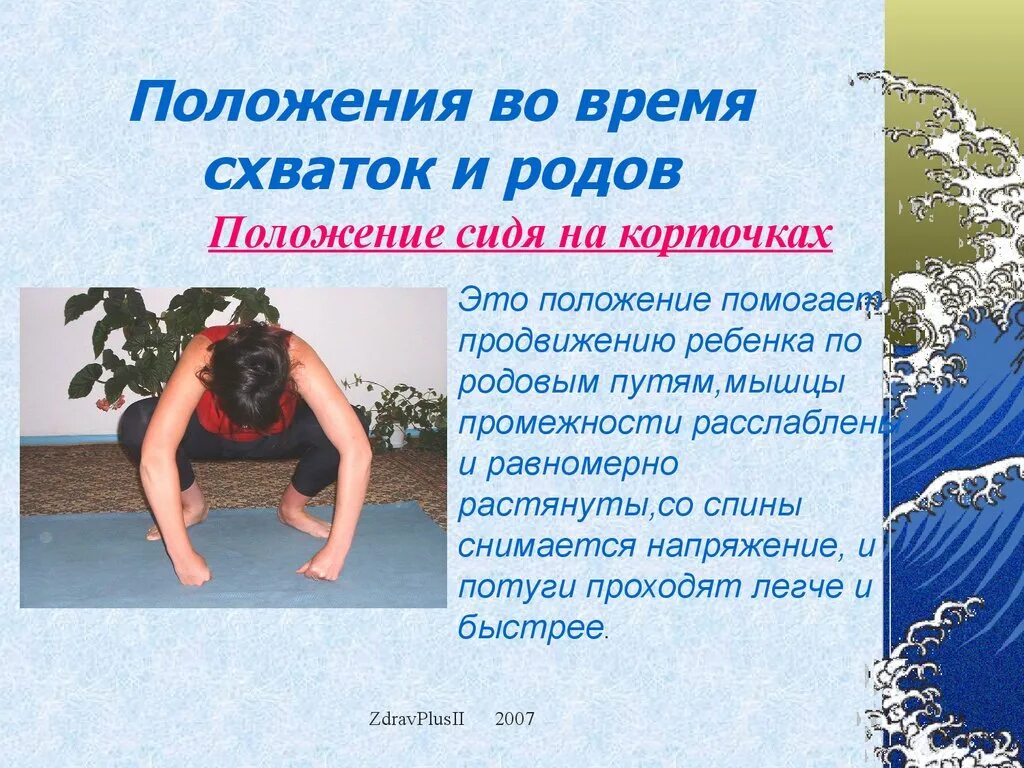 Положения во время схваток и родов

Положение сидя на корточках

Это положение помогает продвижению ребенка по родовым путям,мышцы промежности расслаблены и равномерно растянуты,со спины снимается напряжение, и потуги проходят легче и быстрее.

ZdravPlusII 2007